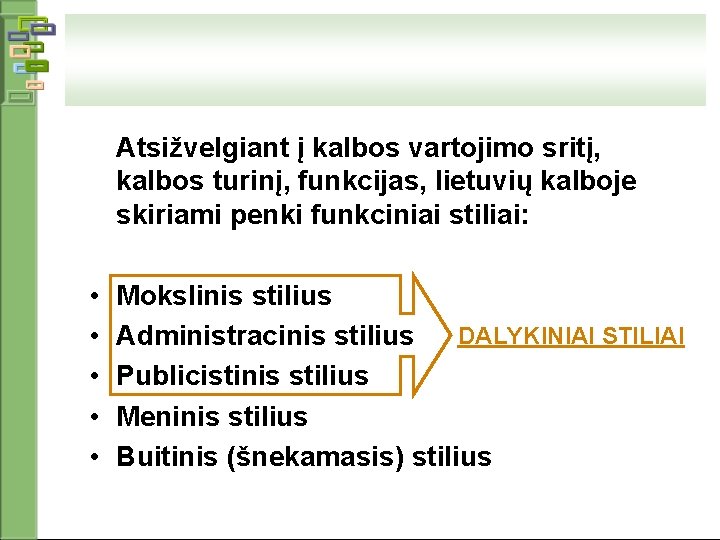 Atsižvelgiant į kalbos vartojimo sritį, kalbos turinį, funkcijas, lietuvių kalboje skiriami penki funkciniai stiliai:

• Mokslinis stilius
• Administracinis stilius
• Publicistinis stilius
• Meninis stilius
• Buitinis (šnekamasis) stilius

DALYKINIAI STILIAI